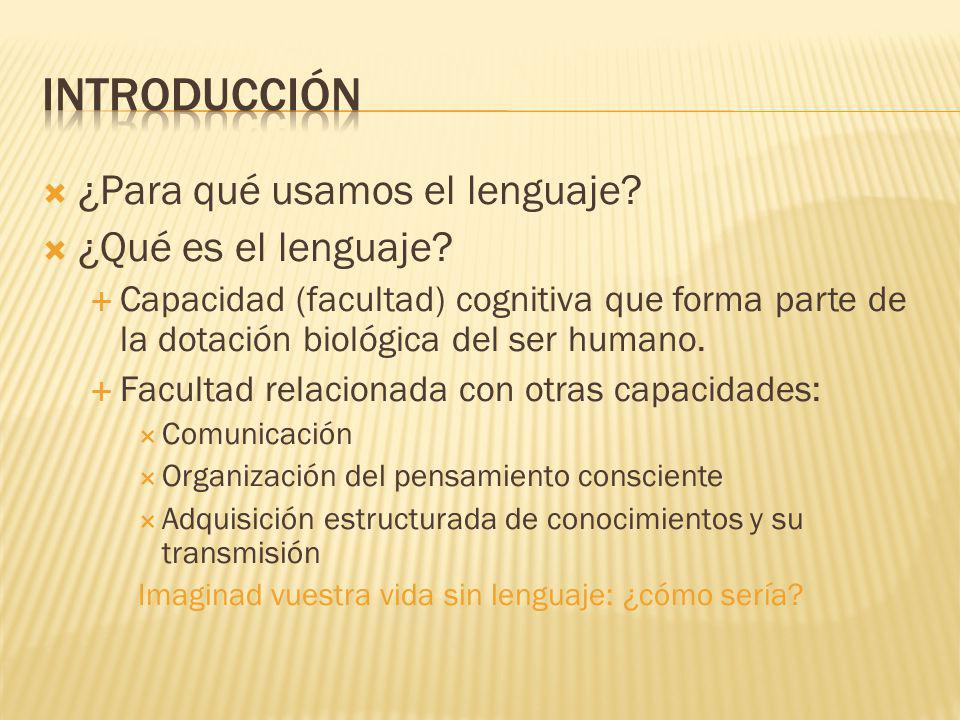 INTRODUCCIÓN

¿Para qué usamos el lenguaje?

¿Qué es el lenguaje?

Capacidad (facultad) cognitiva que forma parte de la dotación biológica del ser humano.

Facultad relacionada con otras capacidades:

Comunicación

Organización del pensamiento consciente

Adquisición estructurada de conocimientos y su transmisión

Imaginad vuestra vida sin lenguaje: ¿cómo sería?